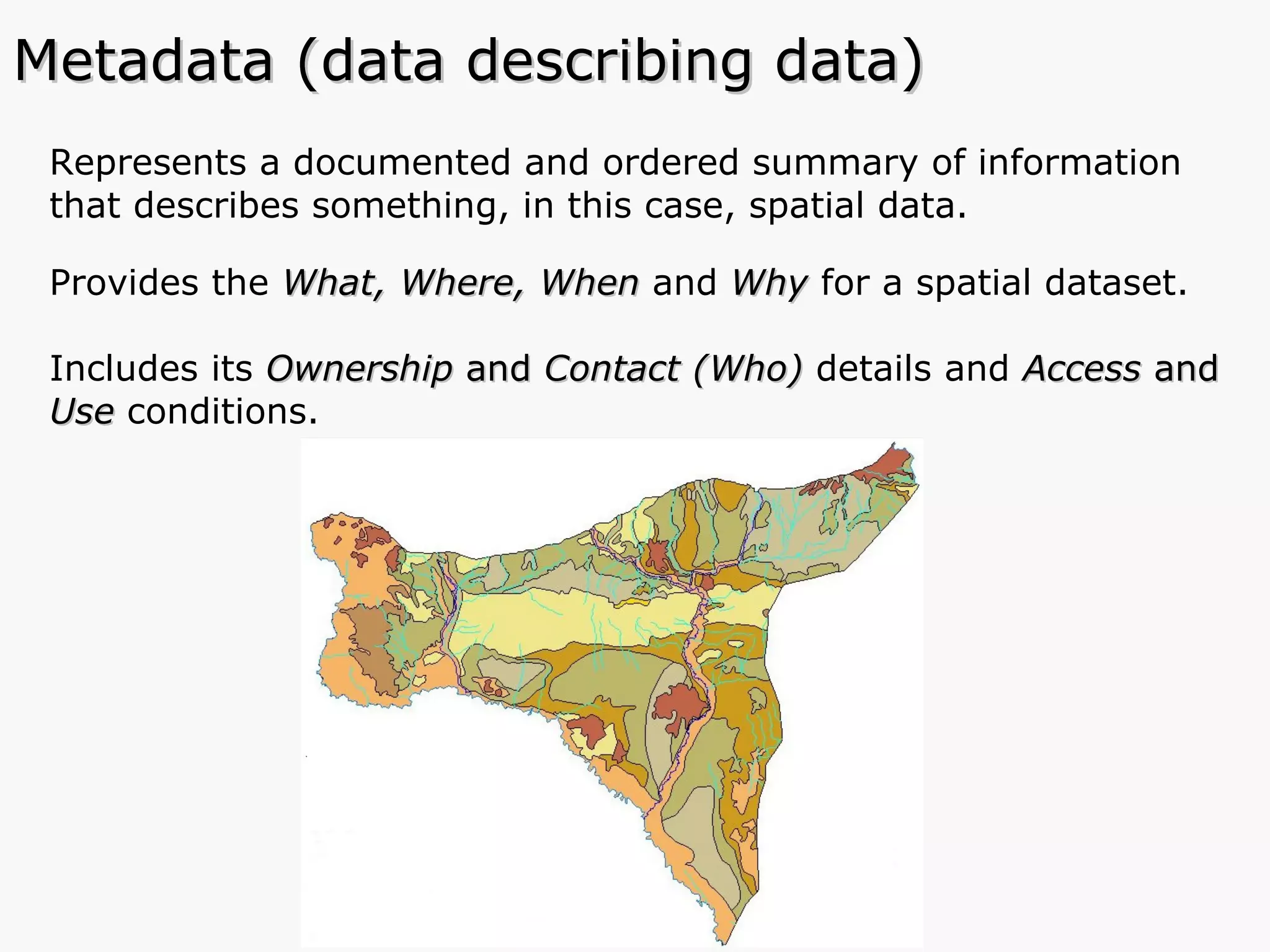 Metadata (data describing data)

Represents a documented and ordered summary of information that describes something, in this case, spatial data.

Provides the What, Where, When and Why for a spatial dataset.

Includes its Ownership and Contact (Who) details and Access and Use conditions.